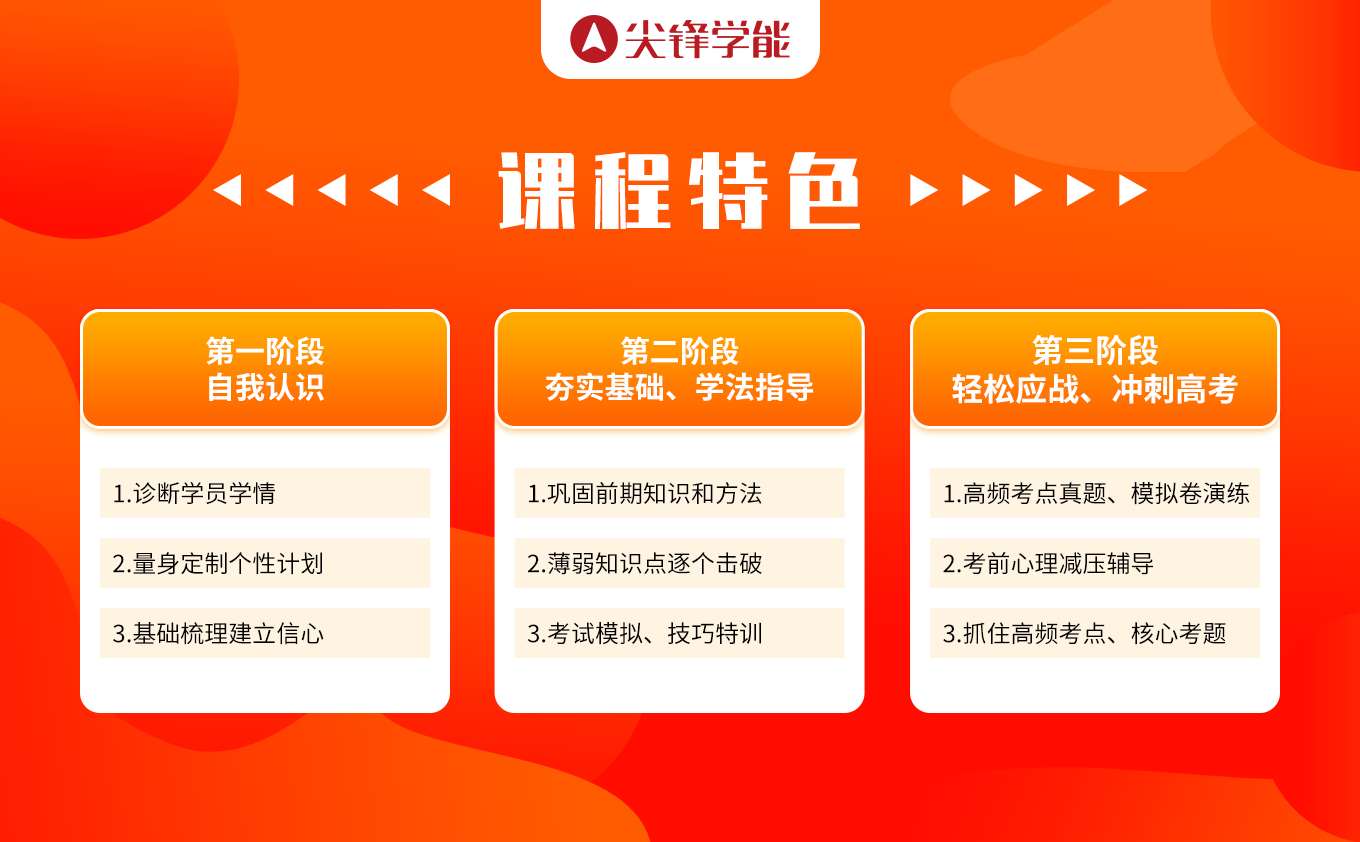 尖锋学能

课程特色

第一阶段
自我认识

1.诊断学员学情

2.量身定制个性计划

3.基础梳理建立信心

第二阶段
夯实基础、学法指导

1.巩固前期知识和方法

2.薄弱知识点逐个击破

3.考试模拟、技巧特训

第三阶段
轻松应战、冲刺高考

1.高频考点真题、模拟卷演练

2.考前心理减压辅导

3.抓住高频考点、核心考题